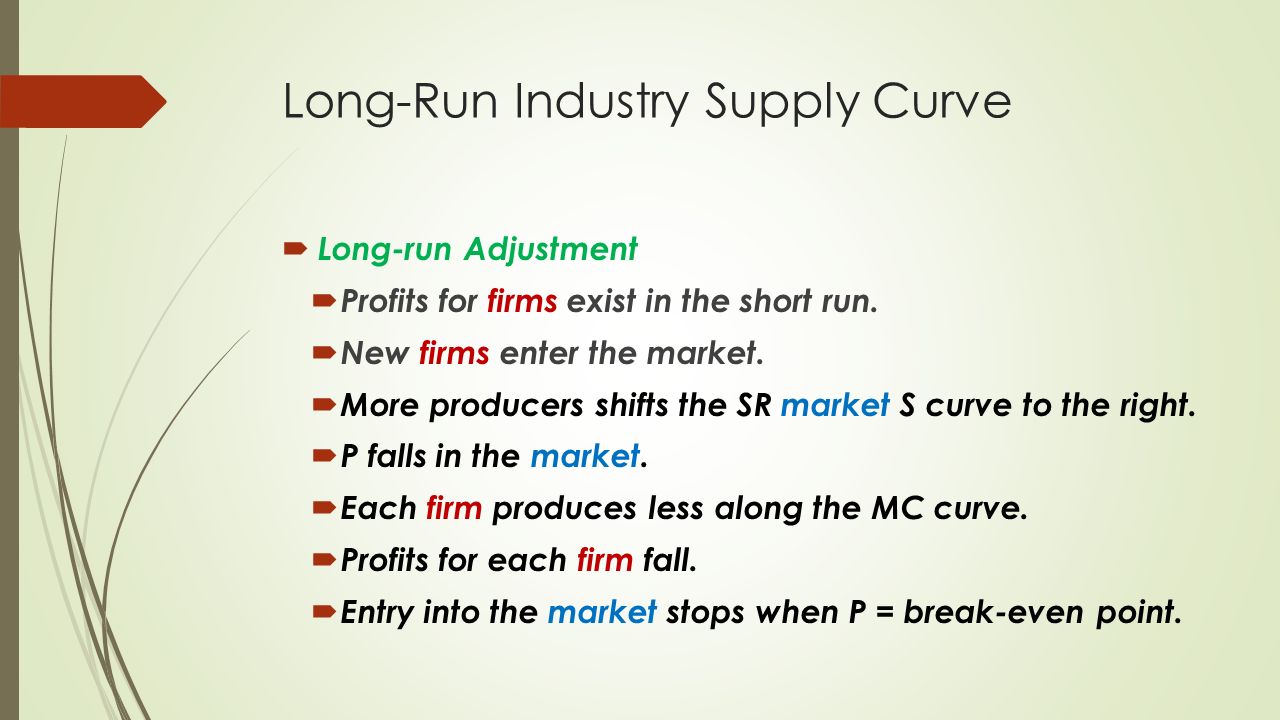 Long-Run Industry Supply Curve

Long-run Adjustment

Profits for firms exist in the short run.

New firms enter the market.

More producers shifts the SR market S curve to the right.

P falls in the market.

Each firm produces less along the MC curve.

Profits for each firm fall.

Entry into the market stops when P = break-even point.